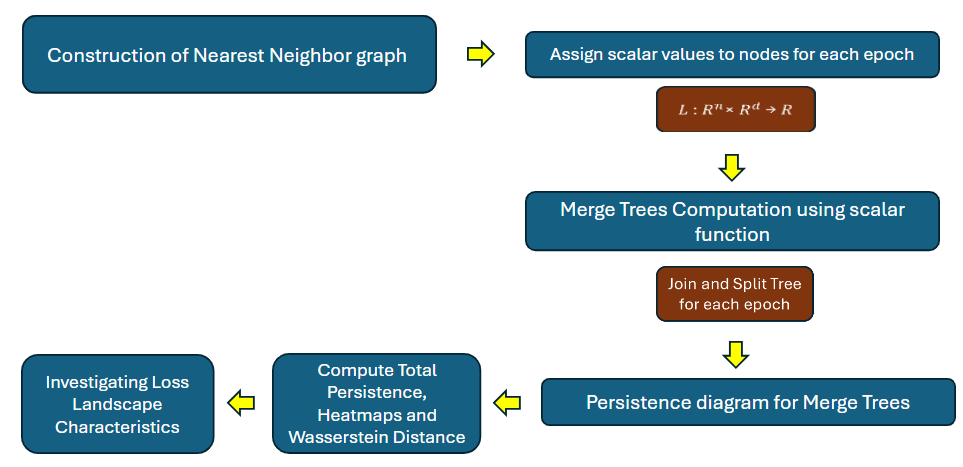 Construction of Nearest Neighbor graph

Assign scalar values to nodes for each epoch

$L : R^n \times R^d \to R$

Merge Trees Computation using scalar function

Join and Split Tree for each epoch

Persistence diagram for Merge Trees

Compute Total Persistence, Heatmaps and Wasserstein Distance

Investigating Loss Landscape Characteristics